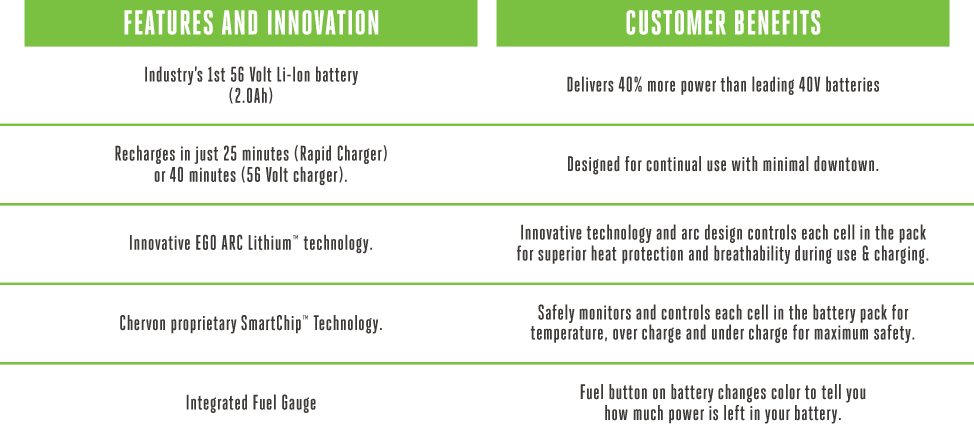 | FEATURES AND INNOVATION | CUSTOMER BENEFITS |
|---|---|
| Industry's 1st 56 Volt Li-Ion battery (2.0Ah) | Delivers 40% more power than leading 40V batteries |
| Recharges in just 25 minutes (Rapid Charger) or 40 minutes (56 Volt charger). | Designed for continual use with minimal downtown. |
| Innovative EGO ARC Lithium™ technology. | Innovative technology and arc design controls each cell in the pack for superior heat protection and breathability during use & charging. |
| Chervon proprietary SmartChip™ Technology. | Safely monitors and controls each cell in the battery pack for temperature, over charge and under charge for maximum safety. |
| Integrated Fuel Gauge | Fuel button on battery changes color to tell you how much power is left in your battery. |